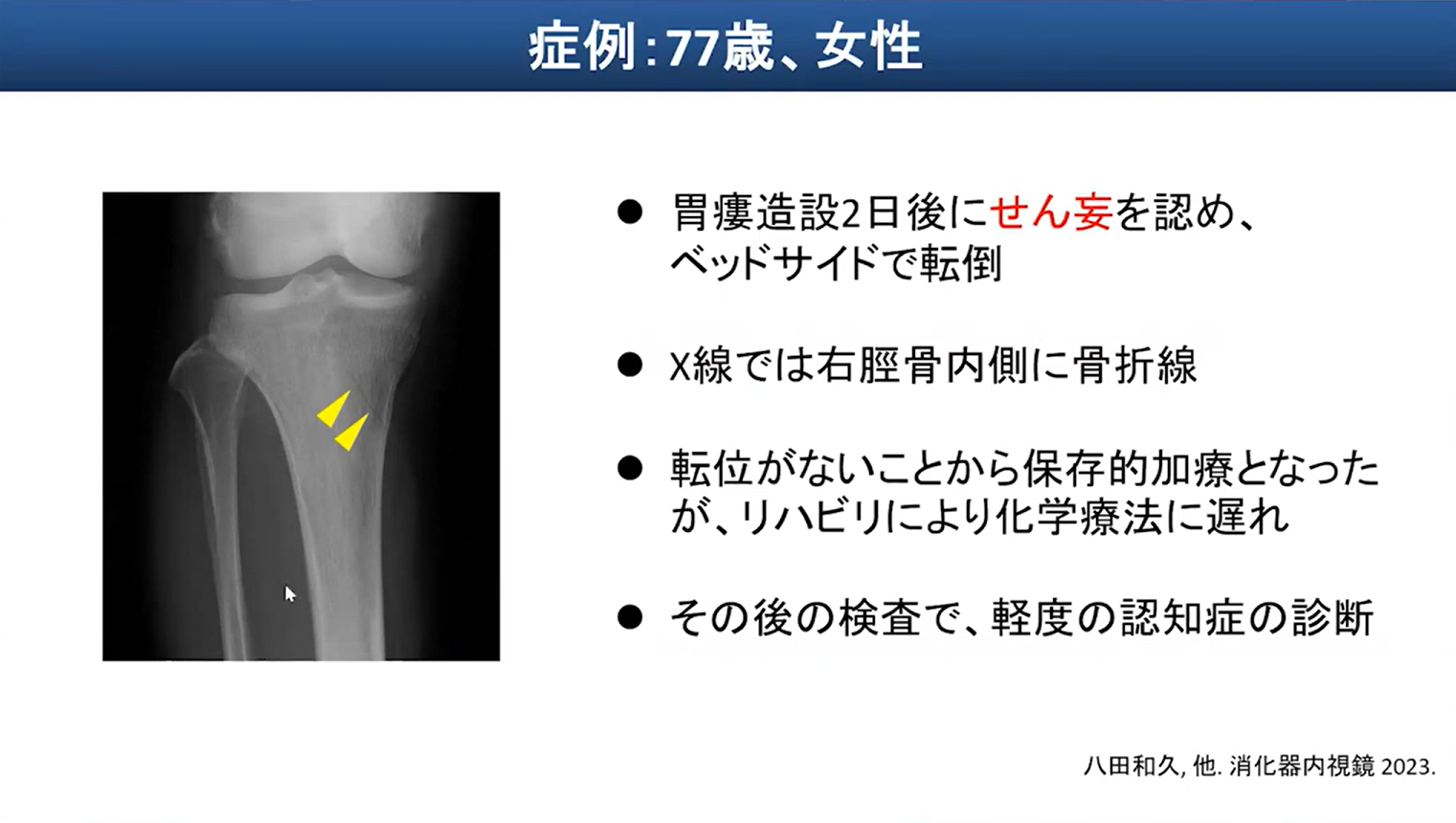 症例：77歳、女性

● 胃瘻造設2日後にせん妄を認め、ベッドサイドで転倒

● X線では右脛骨内側に骨折線

● 転位がないことから保存的加療となったが、リハビリにより化学療法に遅れ

● その後の検査で、軽度の認知症の診断

八田和久, 他. 消化器内視鏡 2023.